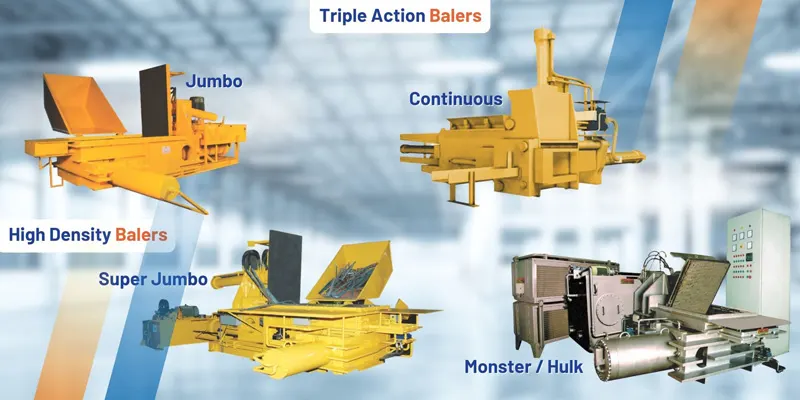 Triple Action Balers

Jumbo

Continuous

High Density Balers

Super Jumbo

Monster / Hulk